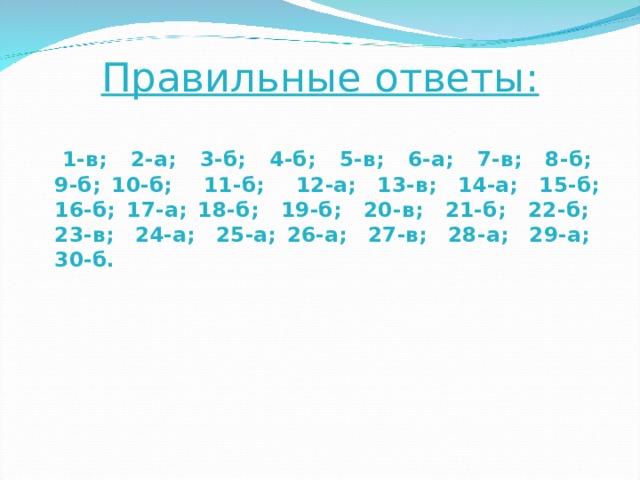 Правильные ответы:

1-в; 2-а; 3-б; 4-б; 5-в; 6-а; 7-в; 8-б; 9-б; 10-б; 11-б; 12-а; 13-в; 14-а; 15-б; 16-б; 17-а; 18-б; 19-б; 20-в; 21-б; 22-б; 23-в; 24-а; 25-а; 26-а; 27-в; 28-а; 29-а; 30-б.